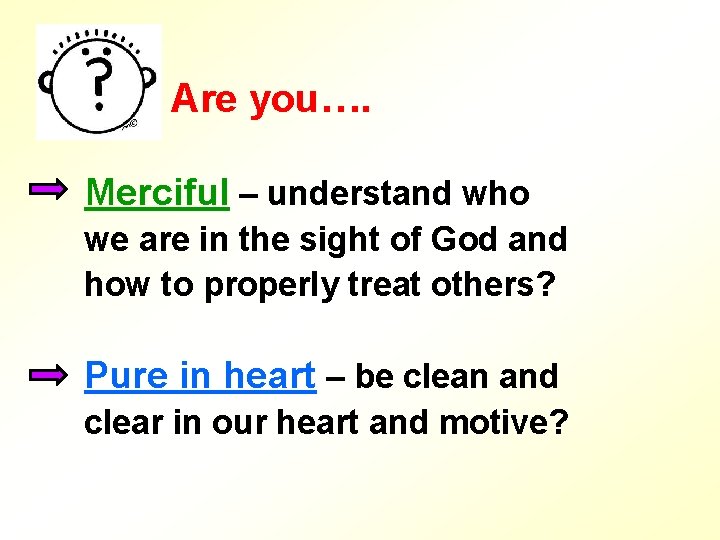 ?

Are you….

Merciful – understand who we are in the sight of God and how to properly treat others?

Pure in heart – be clean and clear in our heart and motive?